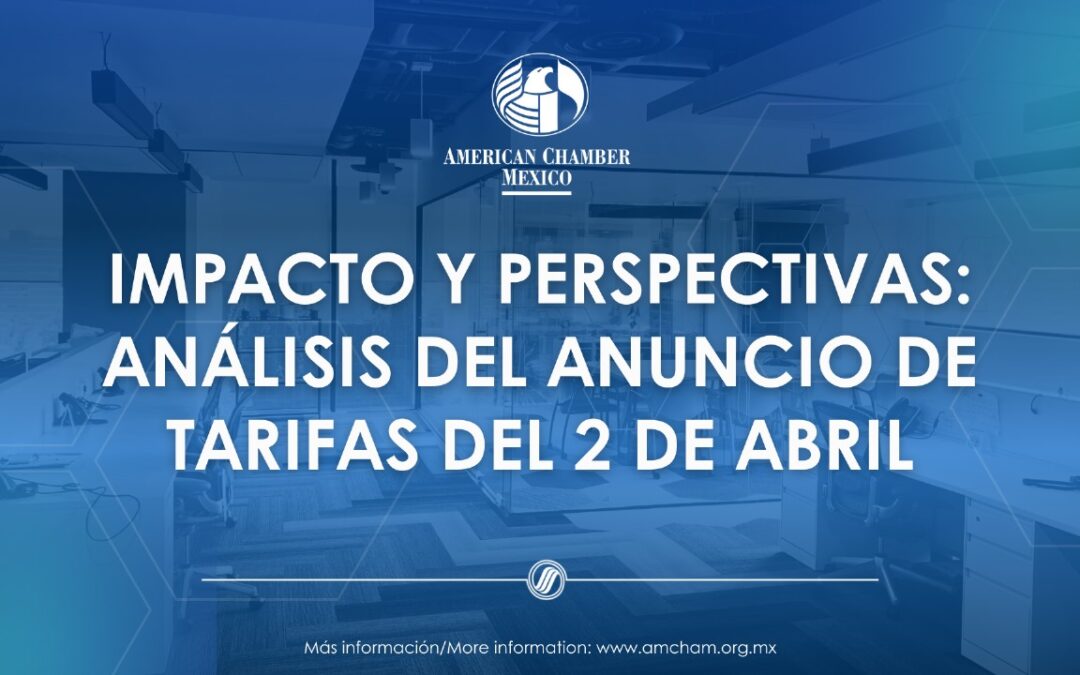 AMERICAN CHAMBER
MEXICO

IMPACTO Y PERSPECTIVAS: ANÁLISIS DEL ANUNCIO DE TARIFAS DEL 2 DE ABRIL

Más información/More information: www.amcham.org.mx